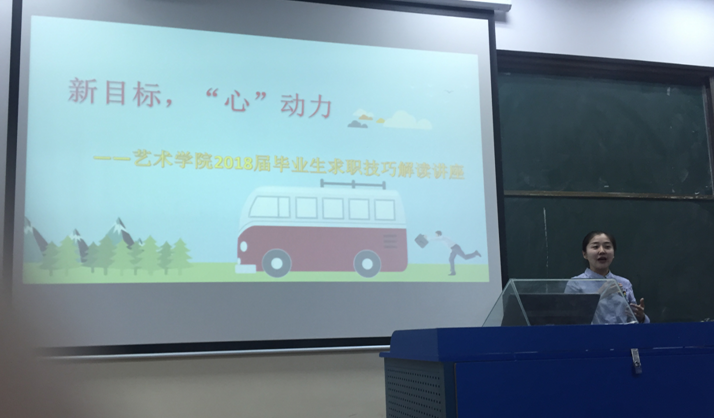 新目标，“心”动力

——艺术学院2018届毕业生求职技巧解读讲座